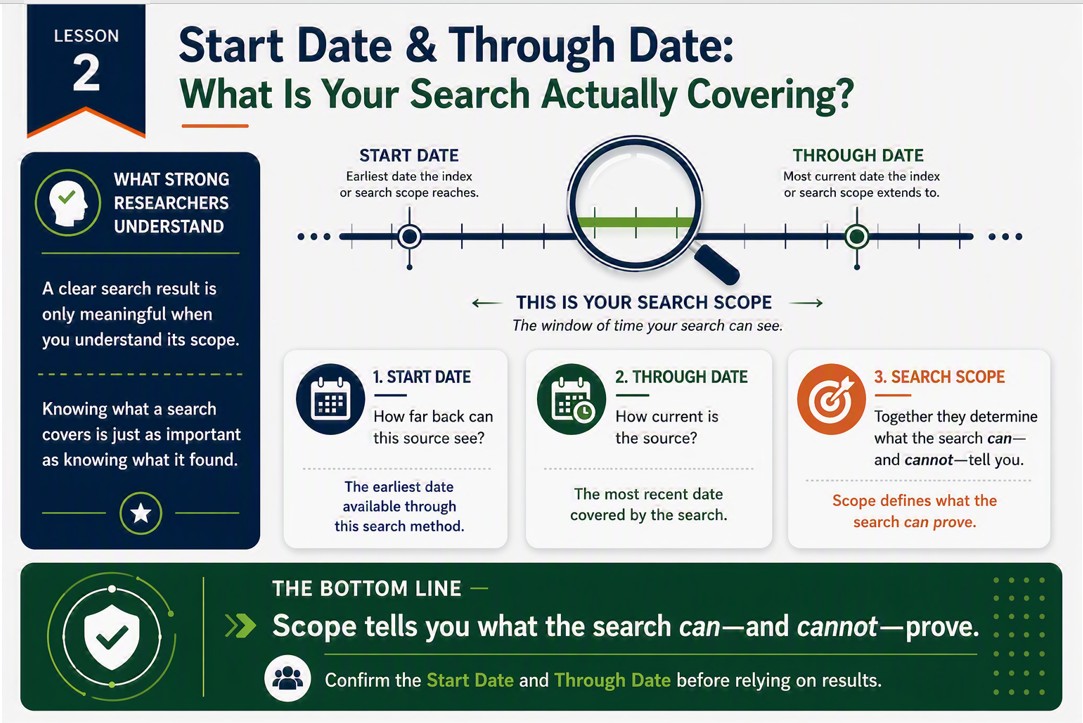 LESSON 2

Start Date & Through Date:
What Is Your Search Actually Covering?

WHAT STRONG RESEARCHERS UNDERSTAND

A clear search result is only meaningful when you understand its scope.

Knowing what a search covers is just as important as knowing what it found.

START DATE
Earliest date the index or search scope reaches.

THROUGH DATE
Most current date the index or search scope extends to.

THIS IS YOUR SEARCH SCOPE
The window of time your search can see.

1. START DATE
How far back can this source see?
The earliest date available through this search method.

2. THROUGH DATE
How current is the source?
The most recent date covered by the search.

3. SEARCH SCOPE
Together they determine what the search can—and cannot—tell you.
Scope defines what the search can prove.

THE BOTTOM LINE —
Scope tells you what the search can—and cannot—prove.

Confirm the Start Date and Through Date before relying on results.